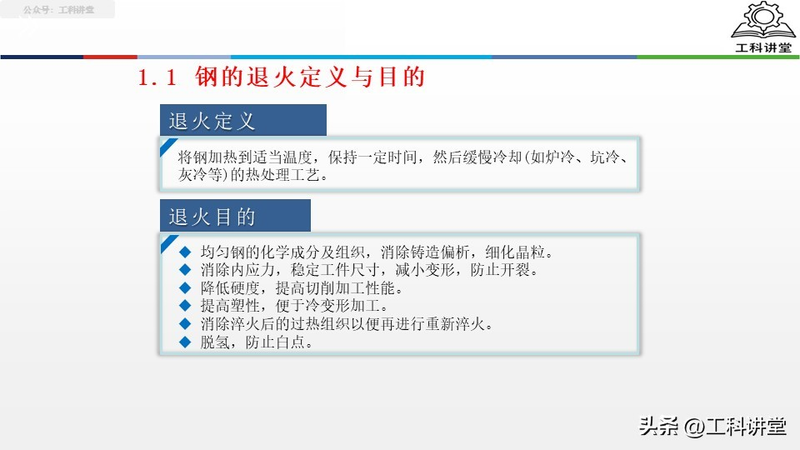 公众号：工科讲堂

工科讲堂

1.1 钢的退火定义与目的

退火定义

将钢加热到适当温度，保持一定时间，然后缓慢冷却(如炉冷、坑冷、灰冷等)的热处理工艺。

退火目的

◆ 均匀钢的化学成分及组织，消除铸造偏析，细化晶粒。
◆ 消除内应力，稳定工件尺寸，减小变形，防止开裂。
◆ 降低硬度，提高切削加工性能。
◆ 提高塑性，便于冷变形加工。
◆ 消除淬火后的过热组织以便再进行重新淬火。
◆ 脱氢，防止白点。

头条 @工科讲堂